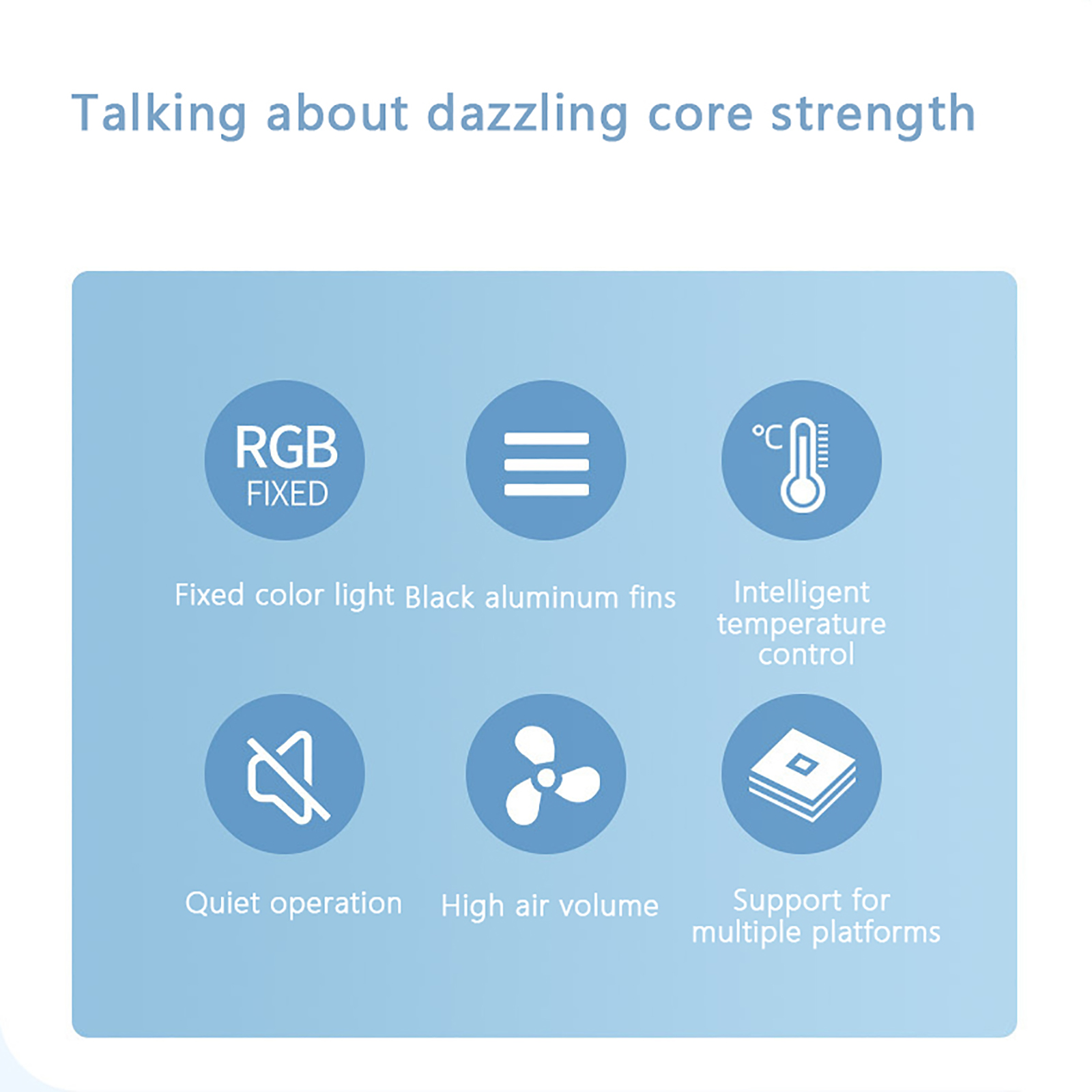 Talking about dazzling core strength

RGB
FIXED

°C

Fixed color light

Black aluminum fins

Intelligent temperature control

Quiet operation

High air volume

Support for multiple platforms